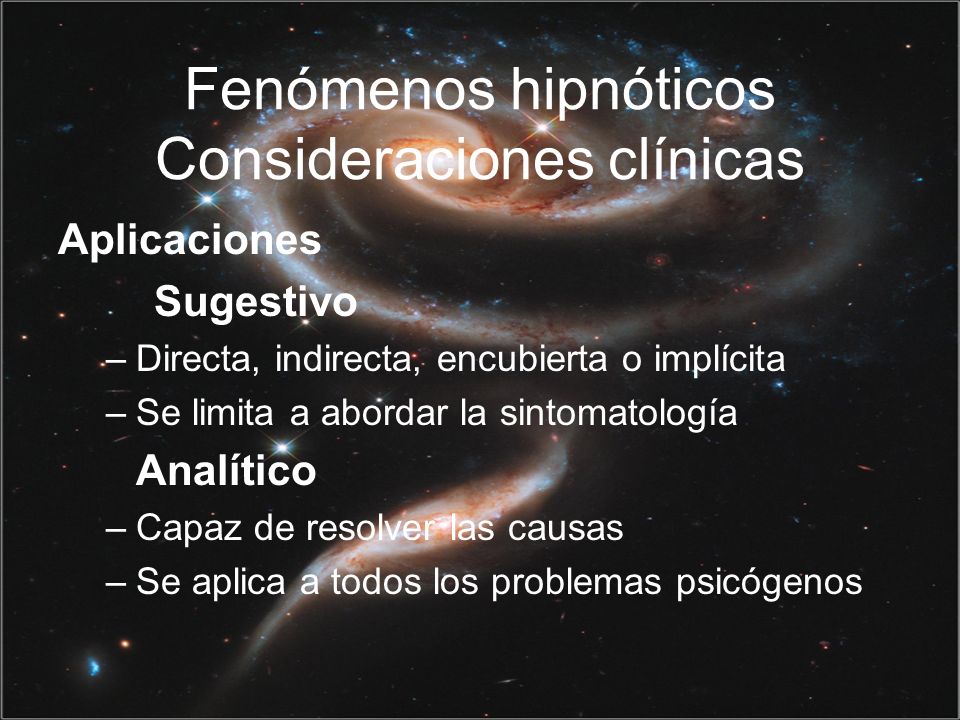 Fenómenos hipnóticos
Consideraciones clínicas

Aplicaciones

Sugestivo

– Directa, indirecta, encubierta o implícita
– Se limita a abordar la sintomatología

Analítico

– Capaz de resolver las causas
– Se aplica a todos los problemas psicógenos